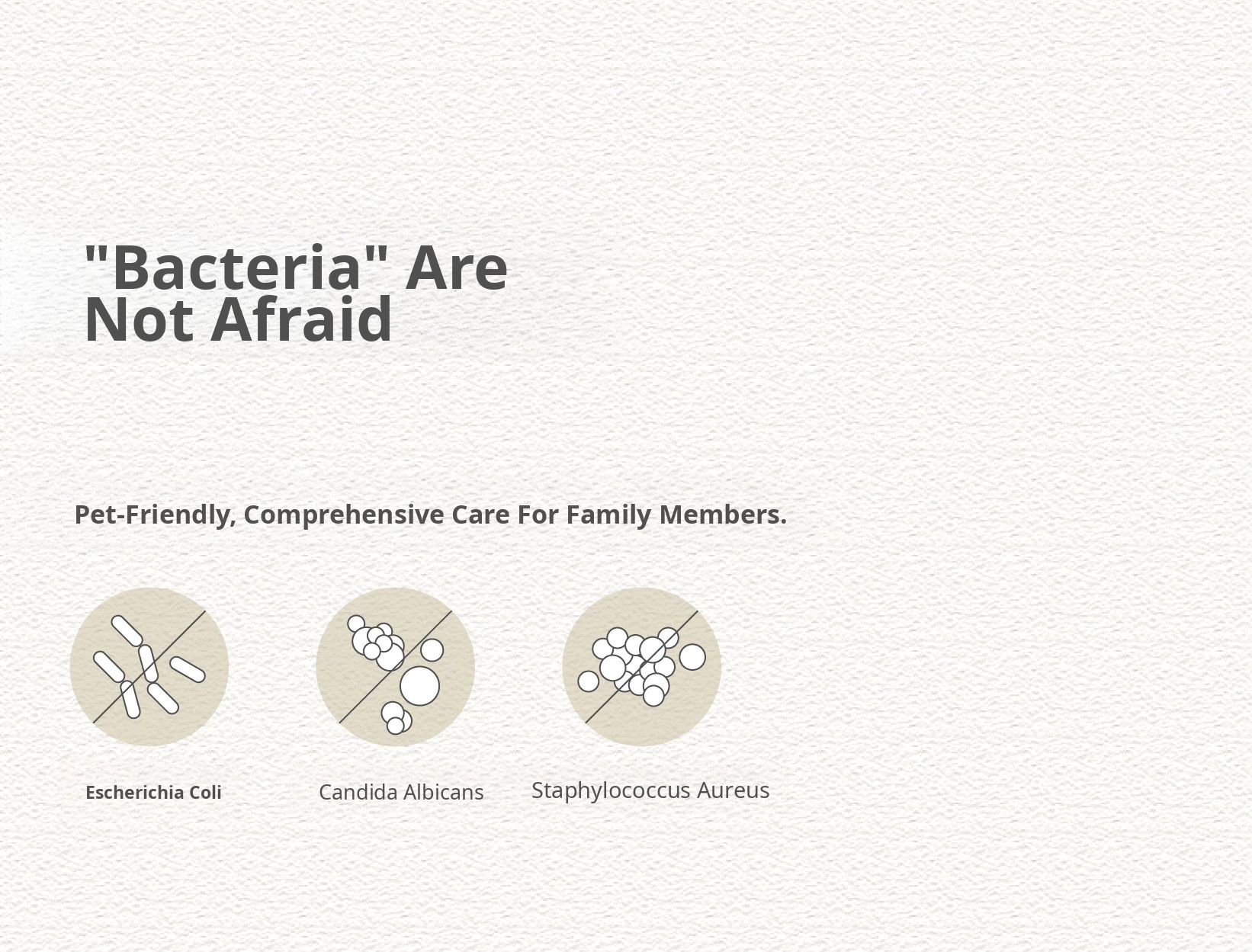 "Bacteria" Are Not Afraid

Pet-Friendly, Comprehensive Care For Family Members.

Escherichia Coli

Candida Albicans

Staphylococcus Aureus